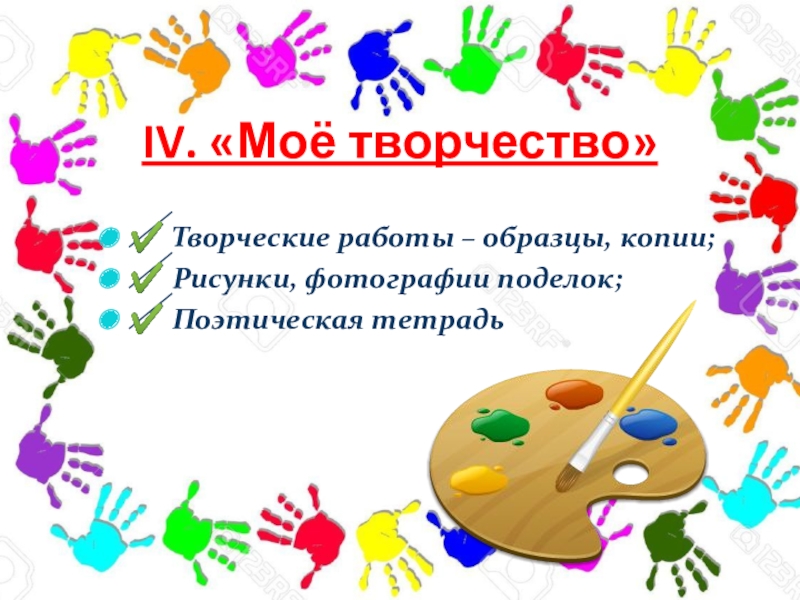 IV. «Моё творчество»

Творческие работы – образцы, копии;
Рисунки, фотографии поделок;
Поэтическая тетрадь

123RF